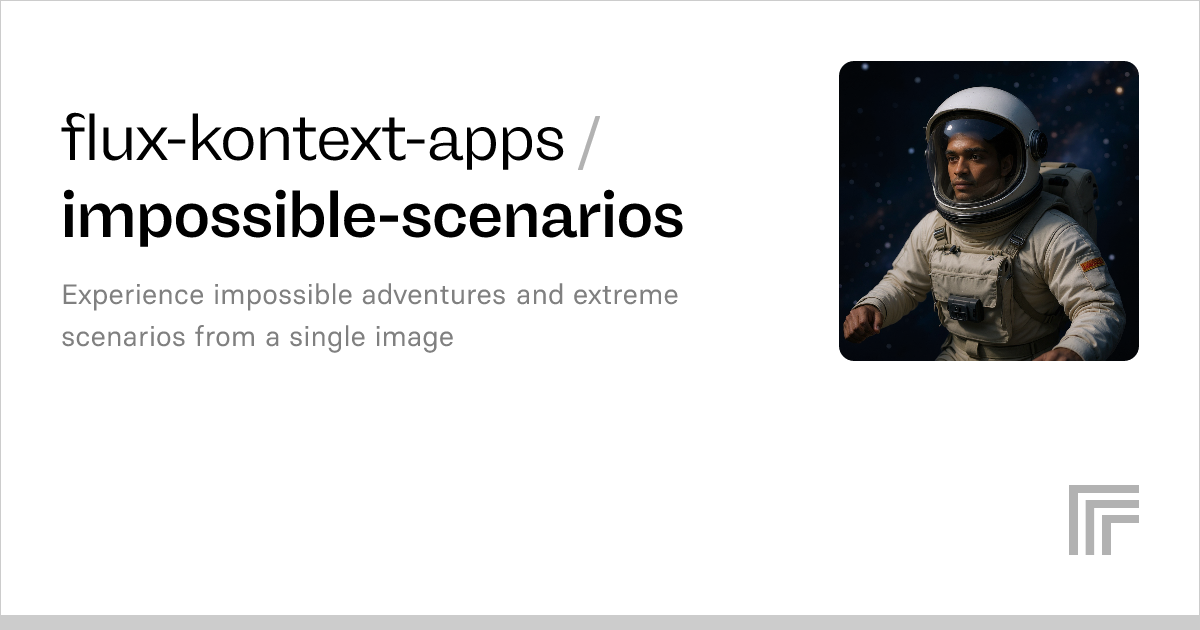 flux-kontext-apps /
impossible-scenarios

Experience impossible adventures and extreme scenarios from a single image